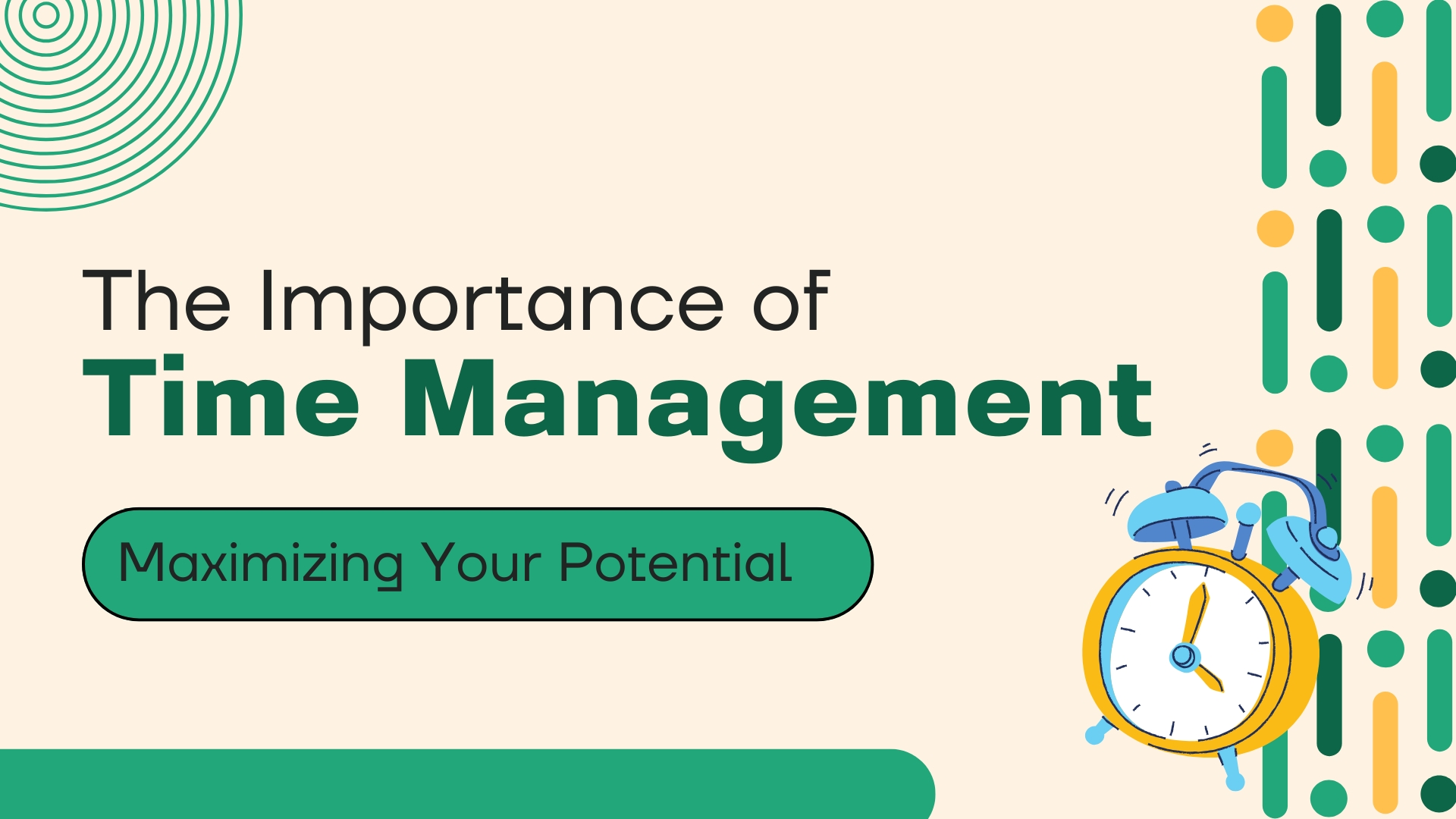 The Importance of
Time Management

Maximizing Your Potential